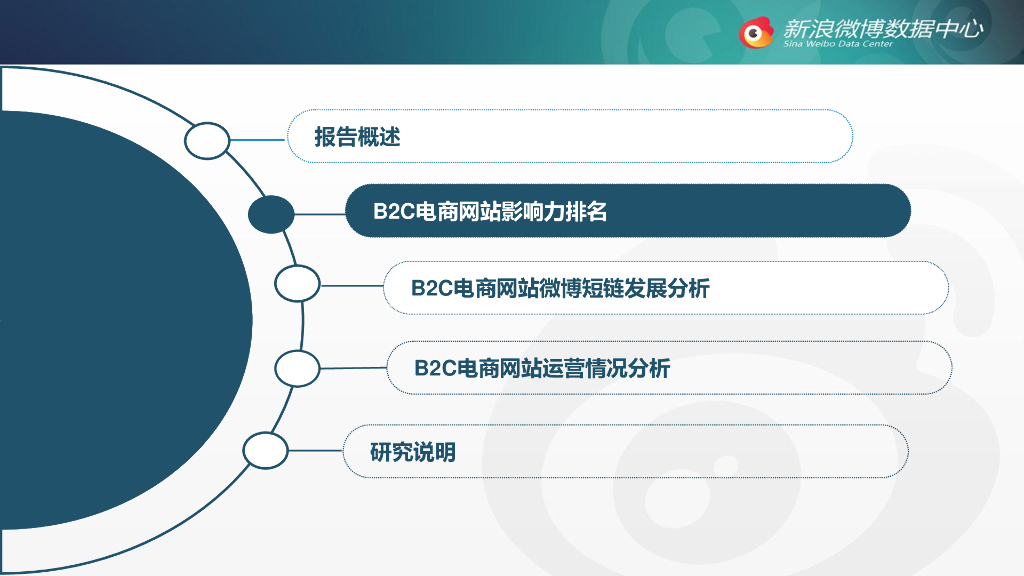 新浪微博数据中心
Sina Weibo Data Center

报告概述

B2C电商网站影响力排名

B2C电商网站微博短链发展分析

B2C电商网站运营情况分析

研究说明